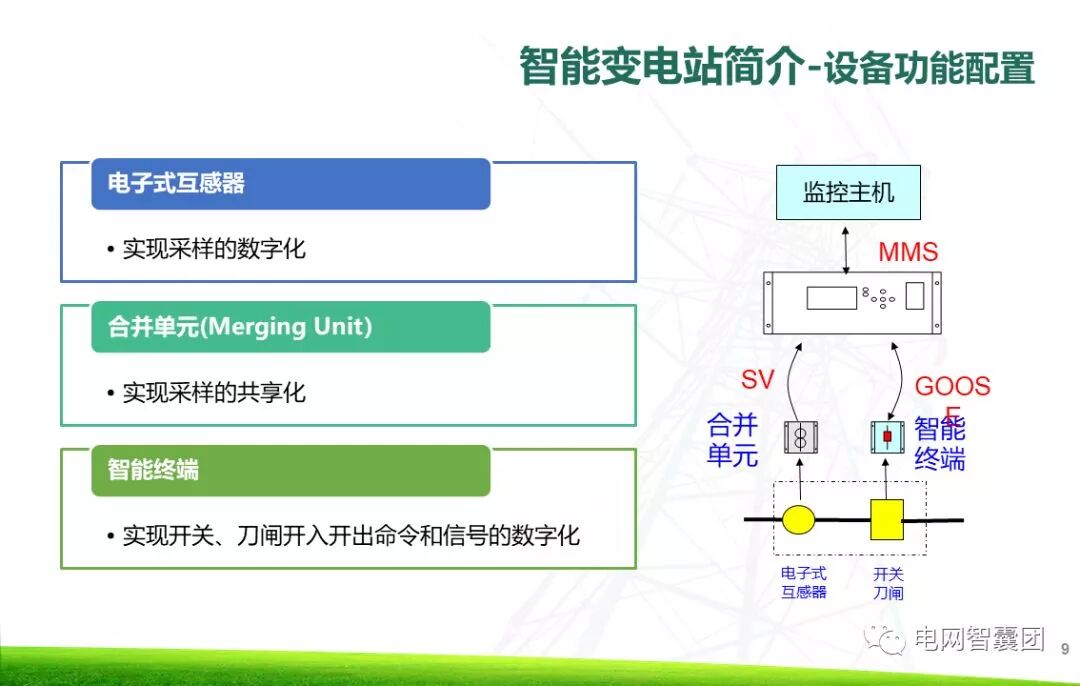 智能变电站简介-设备功能配置

电子式互感器

• 实现采样的数字化

合并单元(Merging Unit)

• 实现采样的共享化

智能终端

• 实现开关、刀闸开入开出命令和信号的数字化

监控主机

MMS

SV

GOOSE

合并单元

智能终端

电子式互感器

开关刀闸

电网智囊团

9